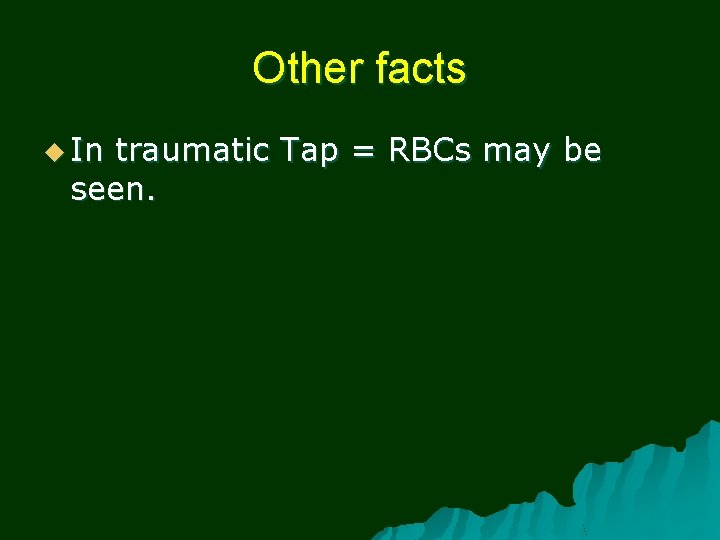 Other facts

In traumatic Tap = RBCs may be seen.